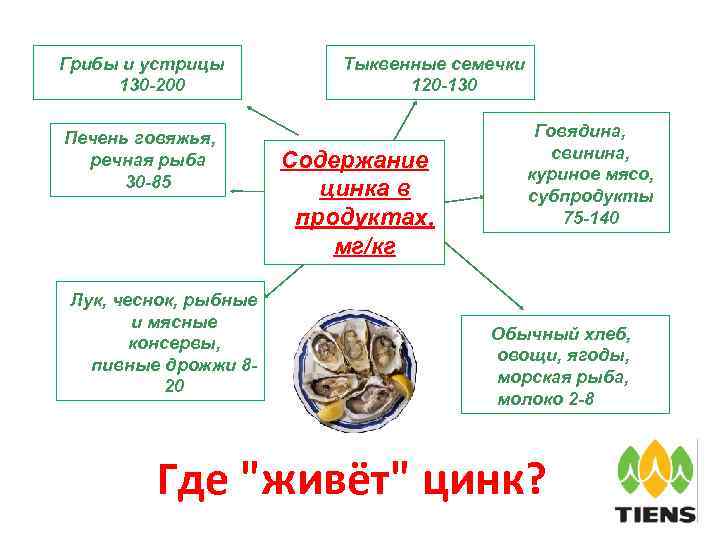 Грибы и устрицы 130-200

Тыквенные семечки 120-130

Печень говяжья, речная рыба 30-85

Содержание цинка в продуктах, мг/кг

Говядина, свинина, куриное мясо, субпродукты 75-140

Лук, чеснок, рыбные и мясные консервы, пивные дрожжи 8-20

Обычный хлеб, овощи, ягоды, морская рыба, молоко 2-8

Где "живёт" цинк?

TIENS